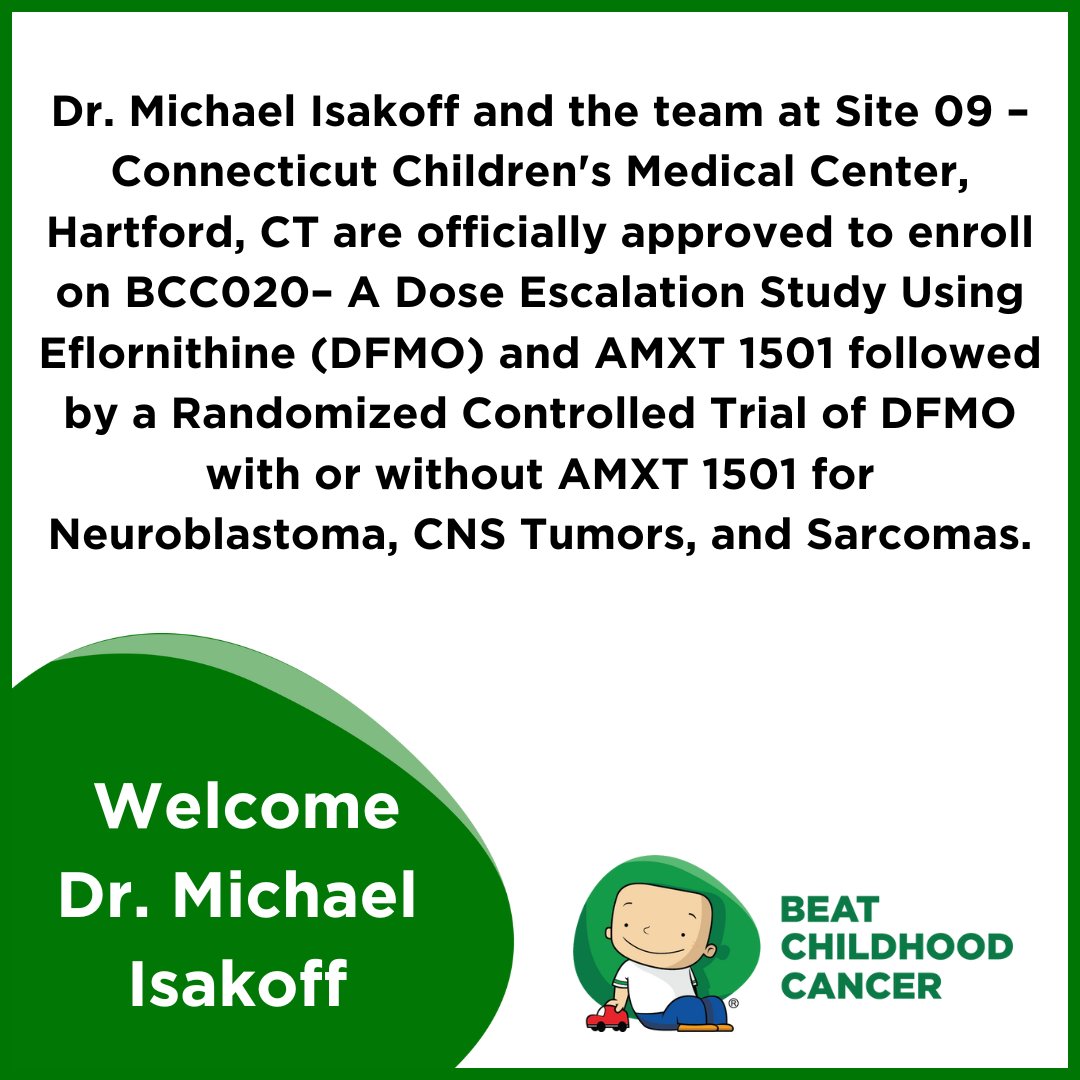 Dr. Michael Isakoff and the team at Site 09 – Connecticut Children's Medical Center, Hartford, CT are officially approved to enroll on BCC020– A Dose Escalation Study Using Eflornithine (DFMO) and AMXT 1501 followed by a Randomized Controlled Trial of DFMO with or without AMXT 1501 for Neuroblastoma, CNS Tumors, and Sarcomas.

Welcome Dr. Michael Isakoff

®

BEAT CHILDHOOD CANCER